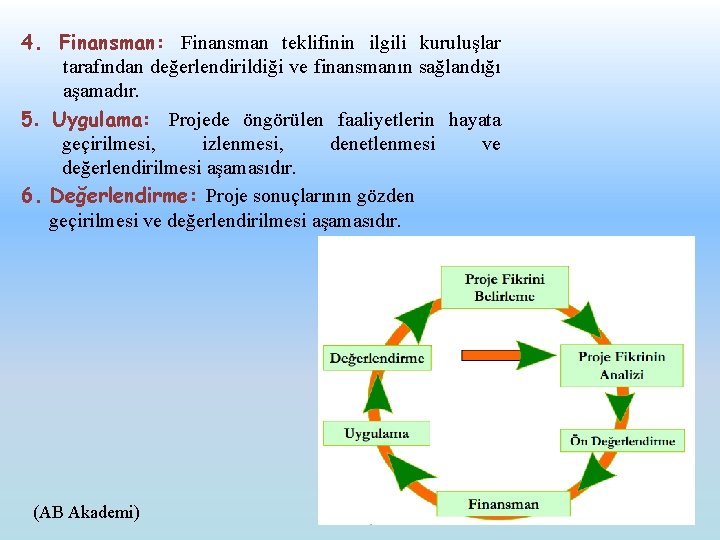 4. Finansman: Finansman teklifinin ilgili kuruluşlar tarafından değerlendirildiği ve finansmanın sağlandığı aşamadır.

5. Uygulama: Projede öngörülen faaliyetlerin hayata geçirilmesi, izlenmesi, denetlenmesi ve değerlendirilmesi aşamasıdır.

6. Değerlendirme: Proje sonuçlarının gözden geçirilmesi ve değerlendirilmesi aşamasıdır.

Proje Fikrini Belirleme

Proje Fikrinin Analizi

Ön Değerlendirme

Finansman

Uygulama

Değerlendirme

(AB Akademi)